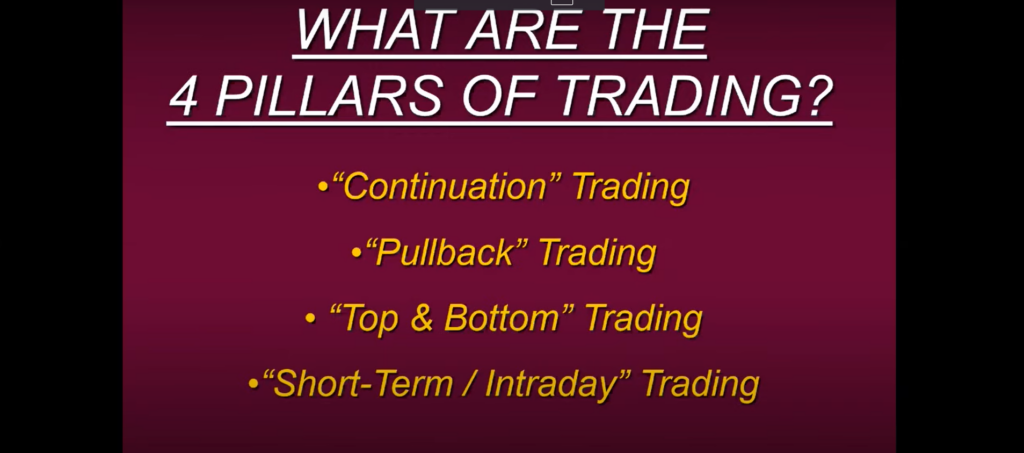 WHAT ARE THE
4 PILLARS OF TRADING?

•“Continuation” Trading

•“Pullback” Trading

• “Top & Bottom” Trading

•“Short-Term / Intraday” Trading